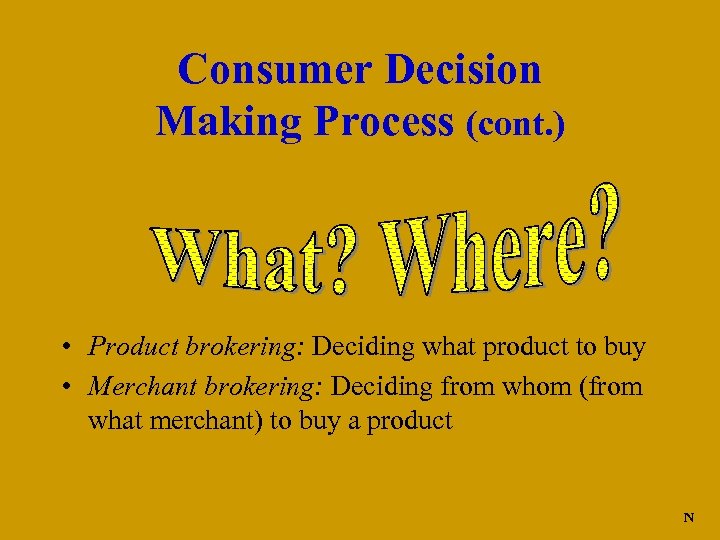 Consumer Decision Making Process (cont.)

What? Where?

• Product brokering: Deciding what product to buy
• Merchant brokering: Deciding from whom (from what merchant) to buy a product

N